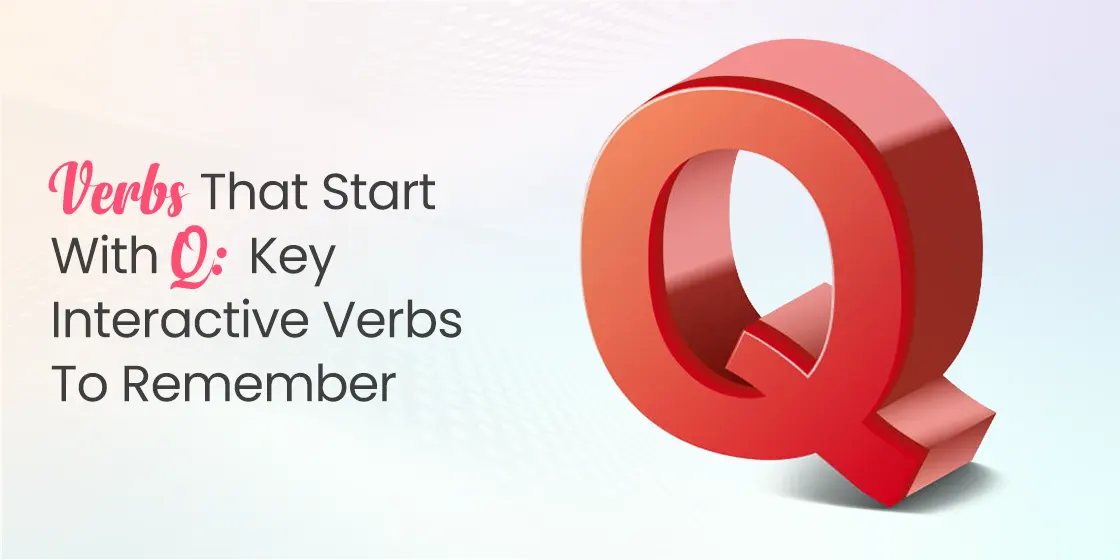 Verbs That Start With Q: Key Interactive Verbs To Remember

Q